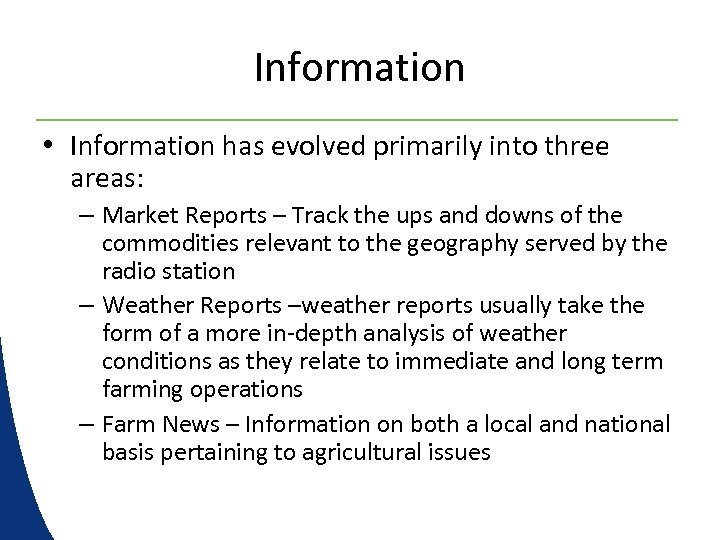 Information

• Information has evolved primarily into three areas:

– Market Reports – Track the ups and downs of the commodities relevant to the geography served by the radio station

– Weather Reports –weather reports usually take the form of a more in-depth analysis of weather conditions as they relate to immediate and long term farming operations

– Farm News – Information on both a local and national basis pertaining to agricultural issues